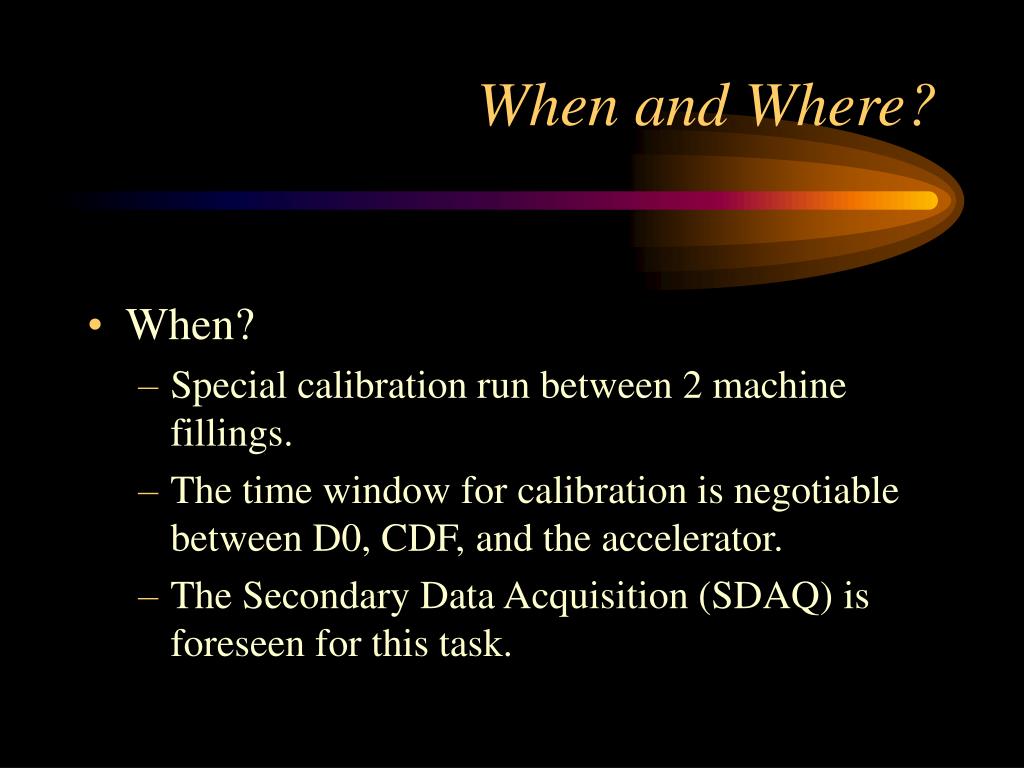 When and Where?

• When?
– Special calibration run between 2 machine fillings.
– The time window for calibration is negotiable between D0, CDF, and the accelerator.
– The Secondary Data Acquisition (SDAQ) is foreseen for this task.